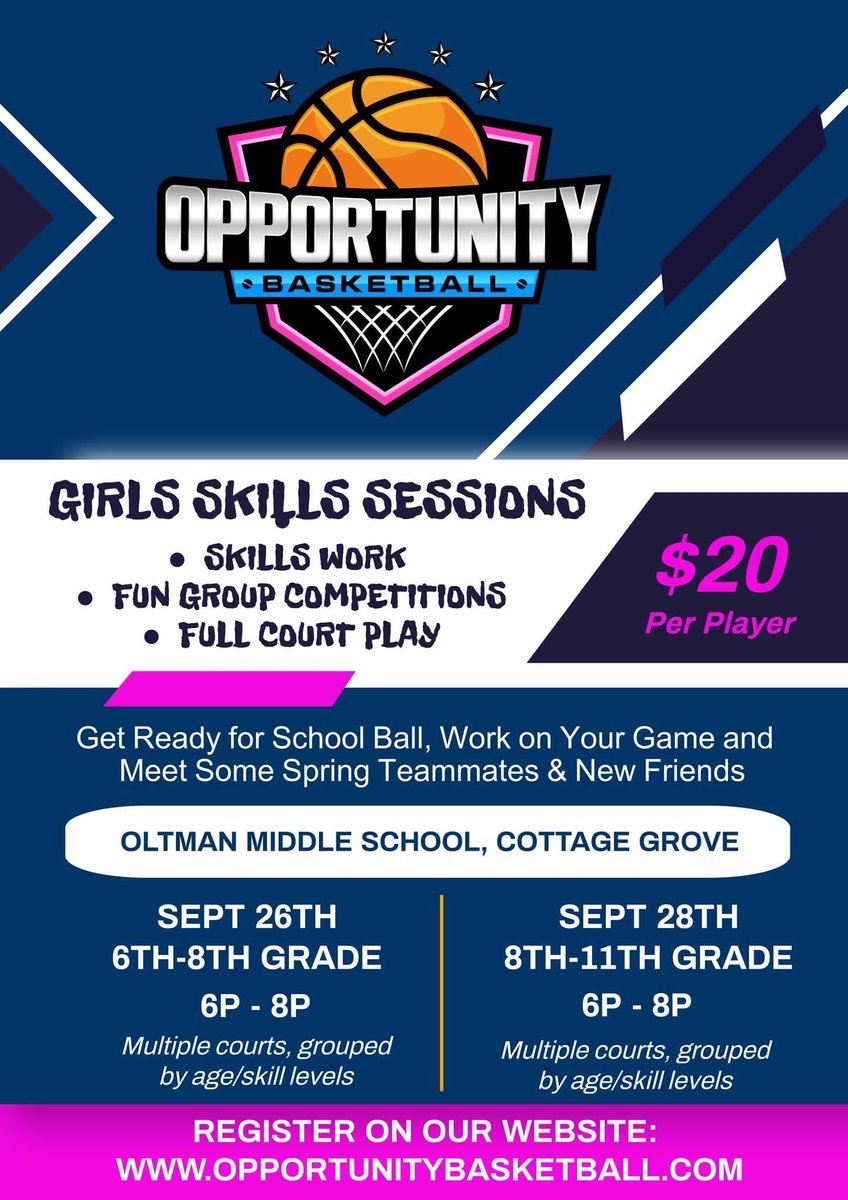 OPPORTUNITY
BASKETBALL

GIRLS SKILLS SESSIONS
• SKILLS WORK
• FUN GROUP COMPETITIONS
• FULL COURT PLAY

$20
Per Player

Get Ready for School Ball, Work on Your Game and Meet Some Spring Teammates & New Friends

OLTMAN MIDDLE SCHOOL, COTTAGE GROVE

SEPT 26TH
6TH-8TH GRADE
6P - 8P
Multiple courts, grouped by age/skill levels

SEPT 28TH
8TH-11TH GRADE
6P - 8P
Multiple courts, grouped by age/skill levels

REGISTER ON OUR WEBSITE:
WWW.OPPORTUNITYBASKETBALL.COM